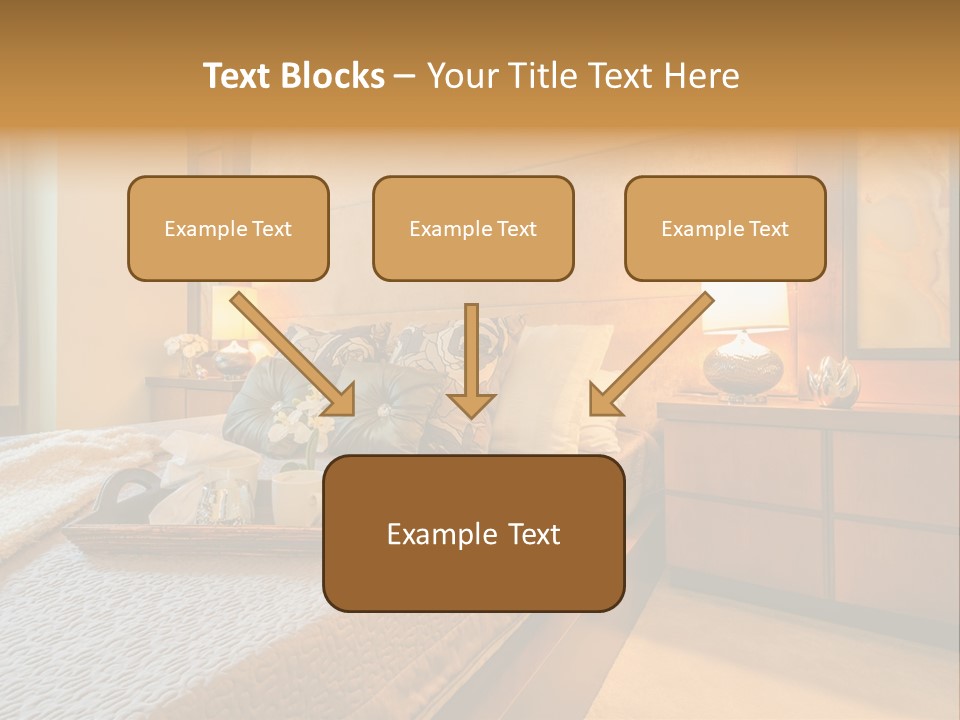 Text Blocks – Your Title Text Here

Example Text

Example Text

Example Text

Example Text